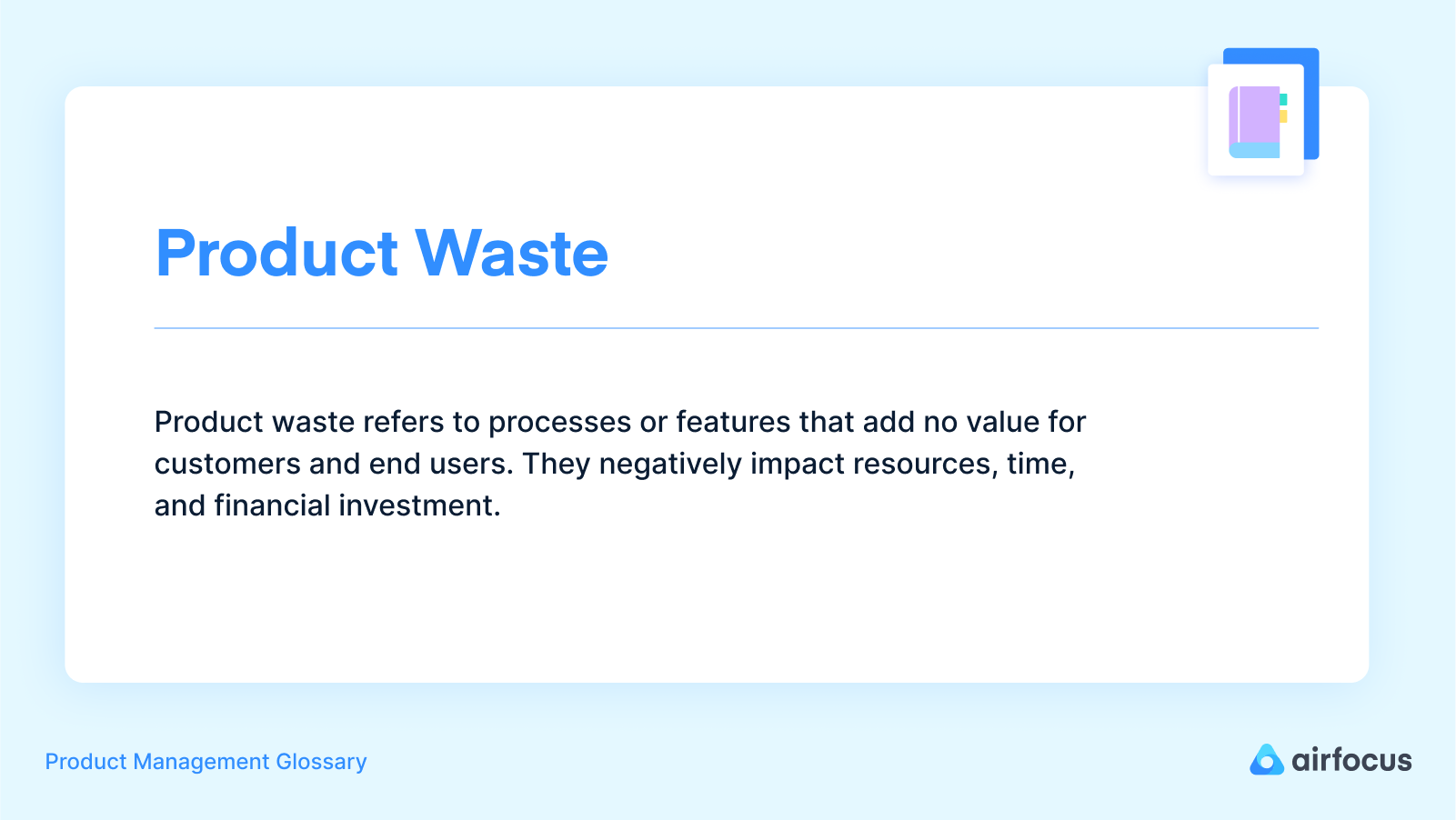 Product Waste

Product waste refers to processes or features that add no value for customers and end users. They negatively impact resources, time, and financial investment.

Product Management Glossary

airfocus